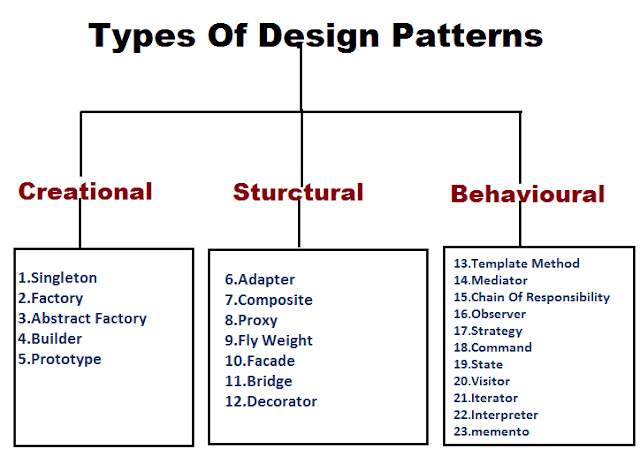 Types Of Design Patterns

Creational

1.Singleton
2.Factory
3.Abstract Factory
4.Builder
5.Prototype

Sturctural

6.Adapter
7.Composite
8.Proxy
9.Fly Weight
10.Facade
11.Bridge
12.Decorator

Behavioural

13.Template Method
14.Mediator
15.Chain Of Responsibility
16.Observer
17.Strategy
18.Command
19.State
20.Visitor
21.Iterator
22.Interpreter
23.memento